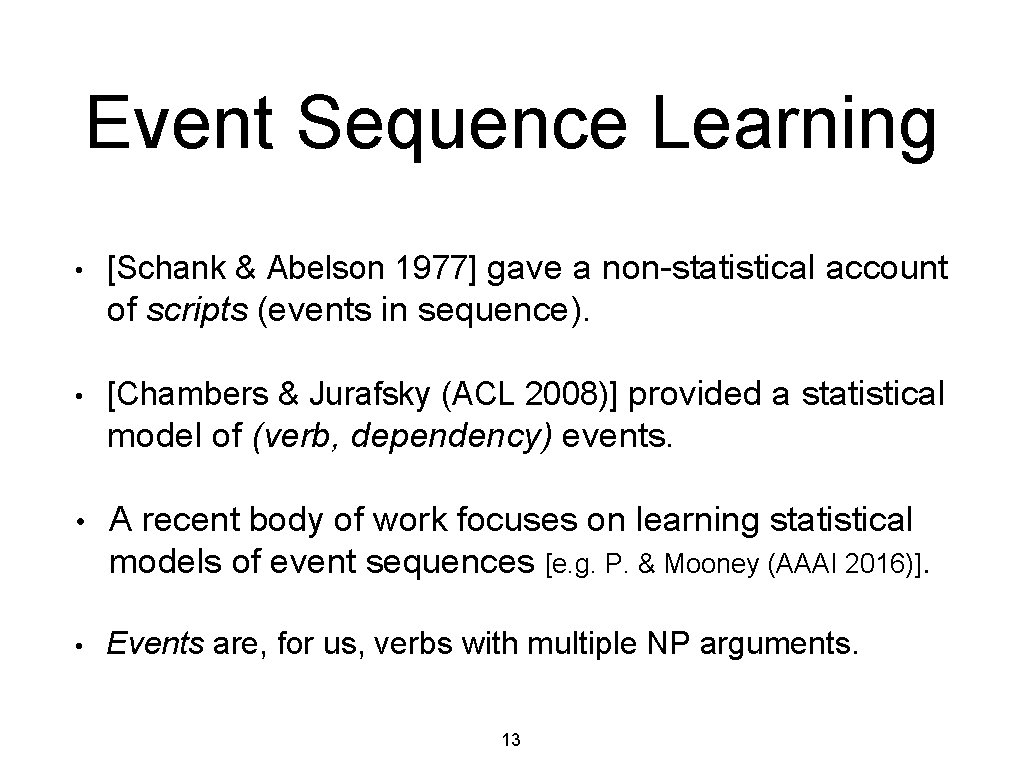 Event Sequence Learning

• [Schank & Abelson 1977] gave a non-statistical account of scripts (events in sequence).

• [Chambers & Jurafsky (ACL 2008)] provided a statistical model of (verb, dependency) events.

• A recent body of work focuses on learning statistical models of event sequences [e.g. P. & Mooney (AAAI 2016)].

• Events are, for us, verbs with multiple NP arguments.

13